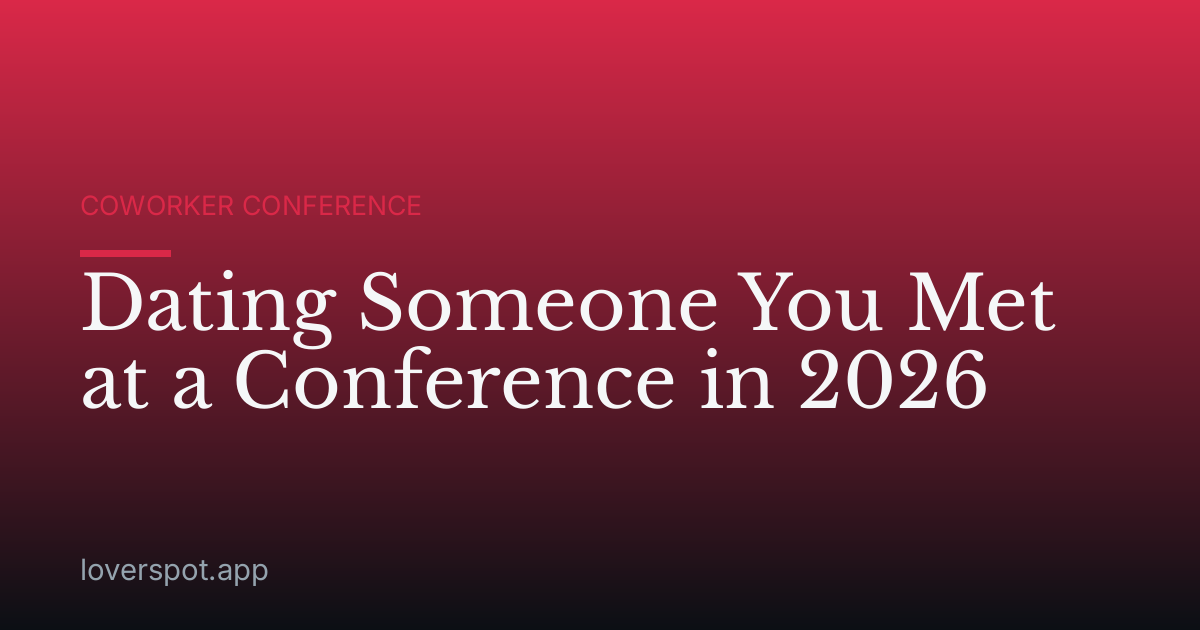 COWORKER CONFERENCE

Dating Someone You Met at a Conference in 2026

loverspot.app